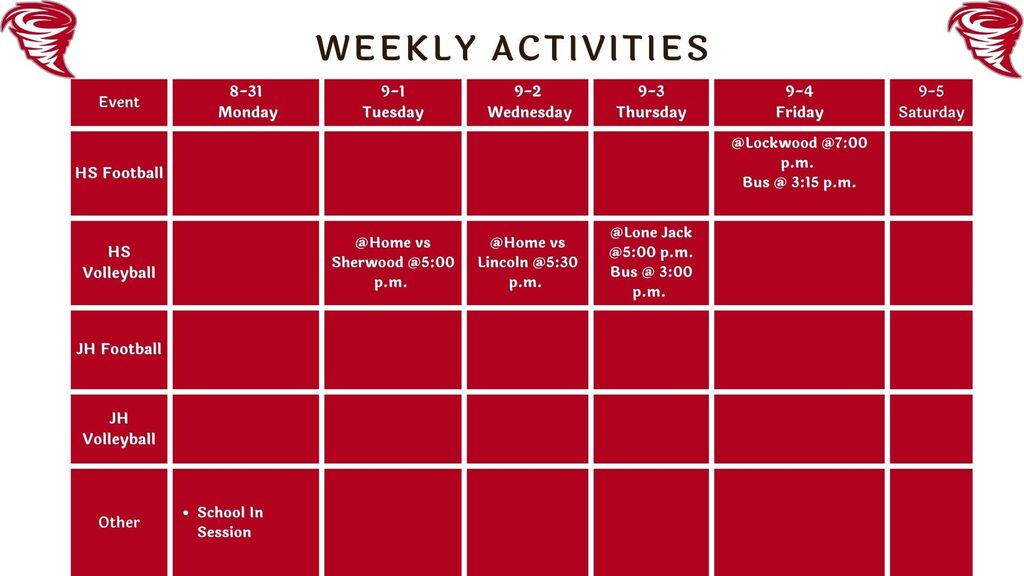 WEEKLY ACTIVITIES

| Event | 8-31 Monday | 9-1 Tuesday | 9-2 Wednesday | 9-3 Thursday | 9-4 Friday | 9-5 Saturday |
|---|---|---|---|---|---|---|
| HS Football | | | | | @Lockwood @7:00 p.m. Bus @ 3:15 p.m. | |
| HS Volleyball | | @Home vs Sherwood @5:00 p.m. | @Home vs Lincoln @5:30 p.m. | @Lone Jack @5:00 p.m. Bus @ 3:00 p.m. | | |
| JH Football | | | | | | |
| JH Volleyball | | | | | | |
| Other | • School In Session | | | | | |